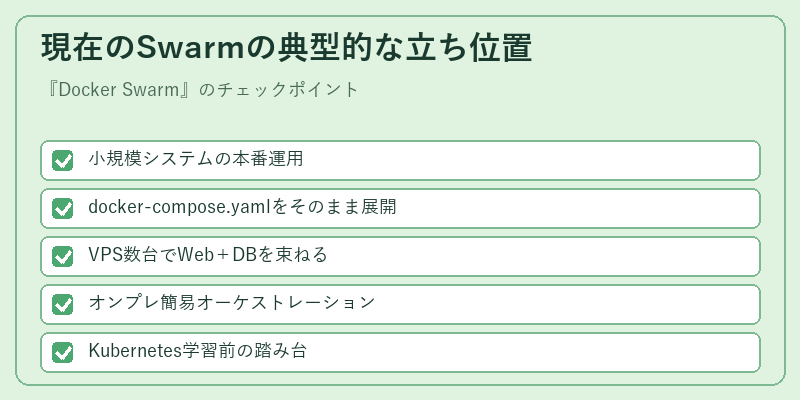 現在のSwarmの典型的な立ち位置

『Docker Swarm』のチェックポイント

小規模システムの本番運用

docker-compose.yamlをそのまま展開

VPS数台でWeb＋DBを束ねる

オンプレ簡易オーケストレーション

Kubernetes学習前の踏み台